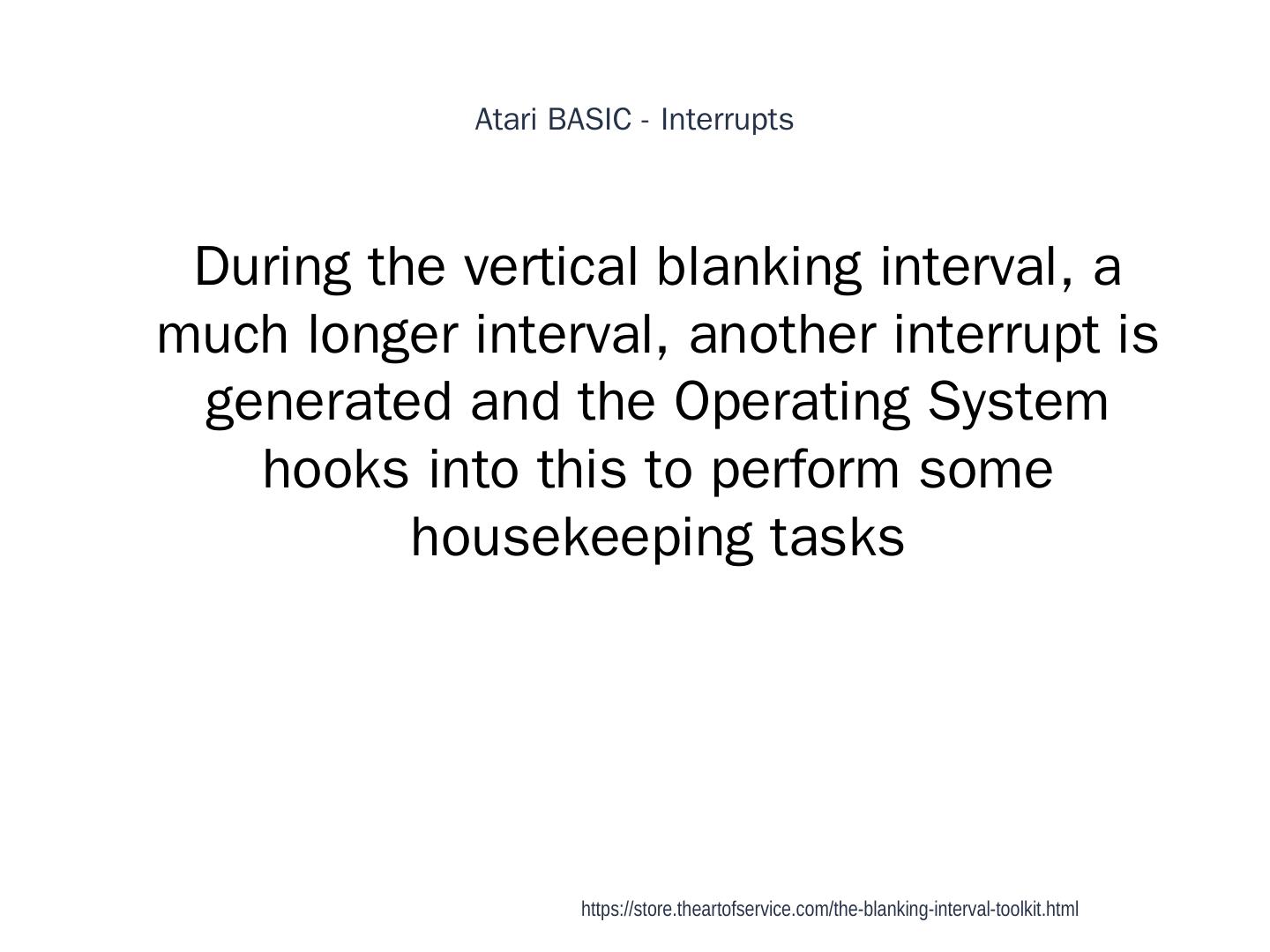 Atari BASIC - Interrupts

During the vertical blanking interval, a much longer interval, another interrupt is generated and the Operating System hooks into this to perform some housekeeping tasks

https://store.theartofservice.com/the-blanking-interval-toolkit.html